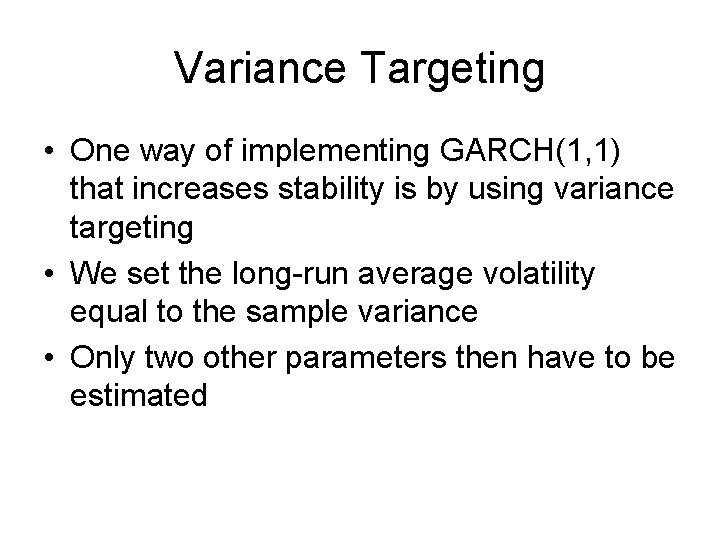 Variance Targeting

• One way of implementing GARCH(1,1) that increases stability is by using variance targeting
• We set the long-run average volatility equal to the sample variance
• Only two other parameters then have to be estimated